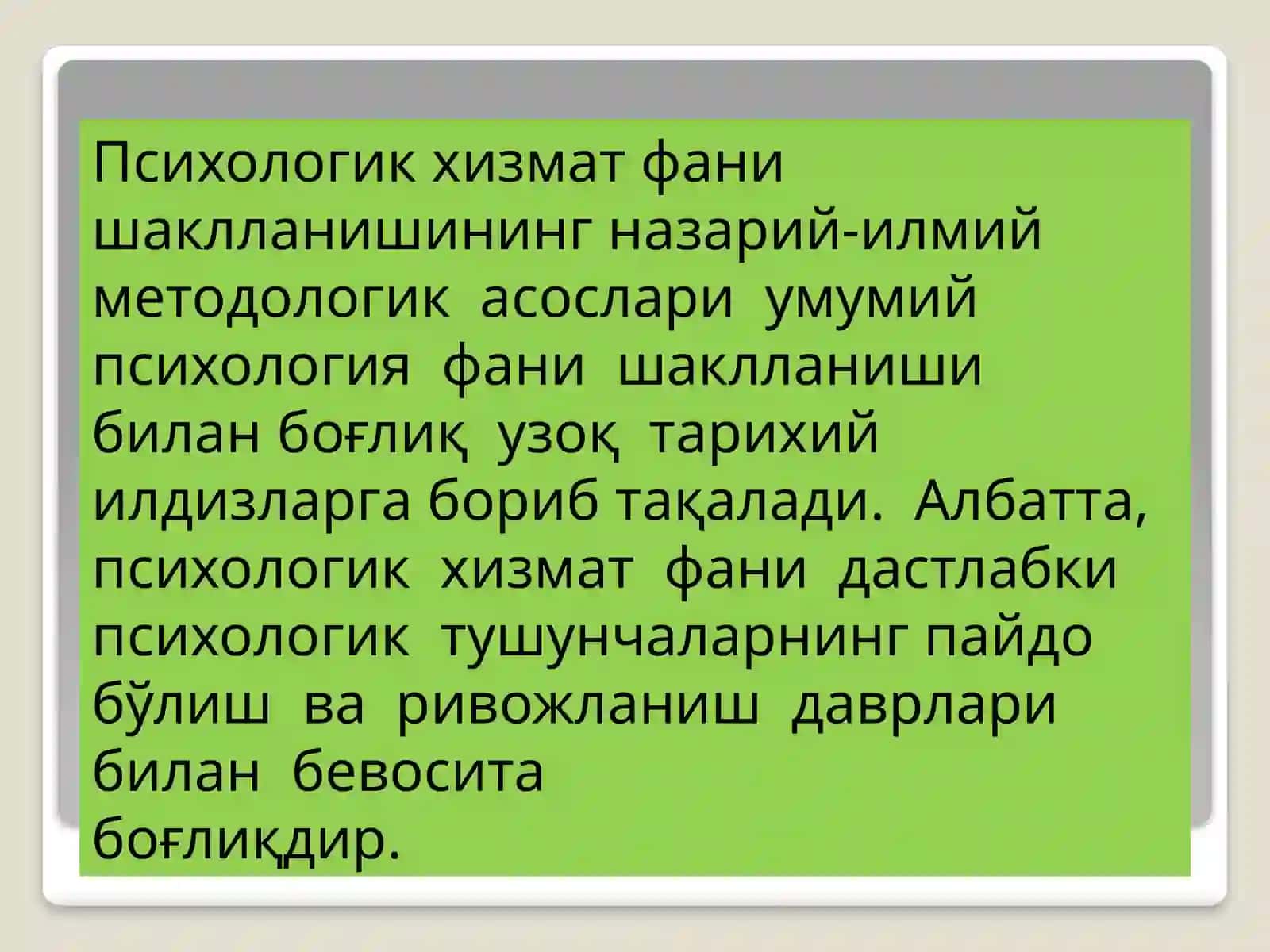 Психологик хизмат фани шаклланишининг назарий-илмий методологик асослари умумий психология фани шаклланиши билан боғлиқ узоқ тарихий илдизларга бориб тақалади. Албатта, психологик хизмат фани дастлабки психологик тушунчаларнинг пайдо бўлиш ва ривожланиш даврлари билан бевосита боғлиқдир.